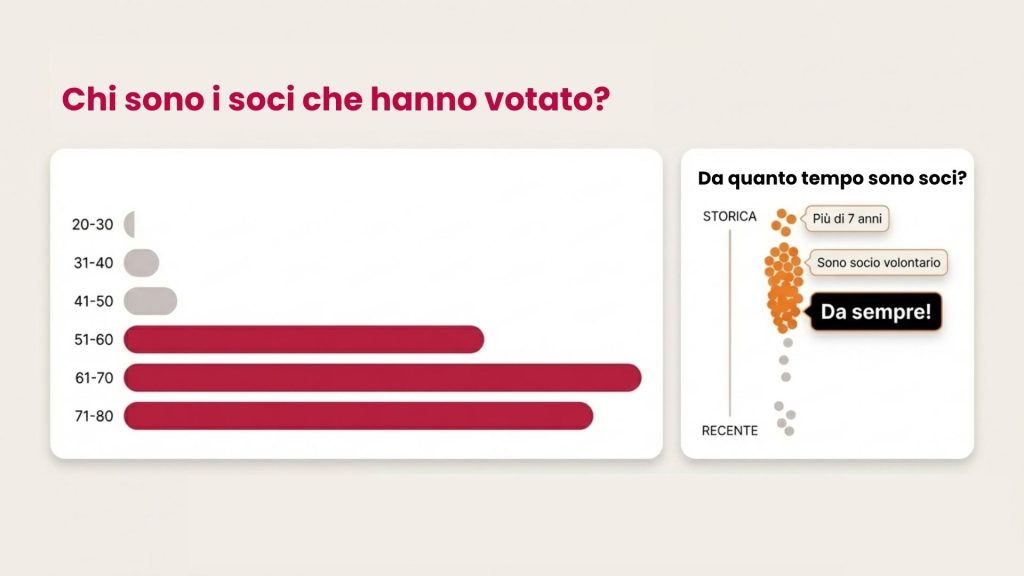 Chi sono i soci che hanno votato?

20-30
31-40
41-50
51-60
61-70
71-80

Da quanto tempo sono soci?

STORICA
Più di 7 anni
Sono socio volontario
Da sempre!
RECENTE